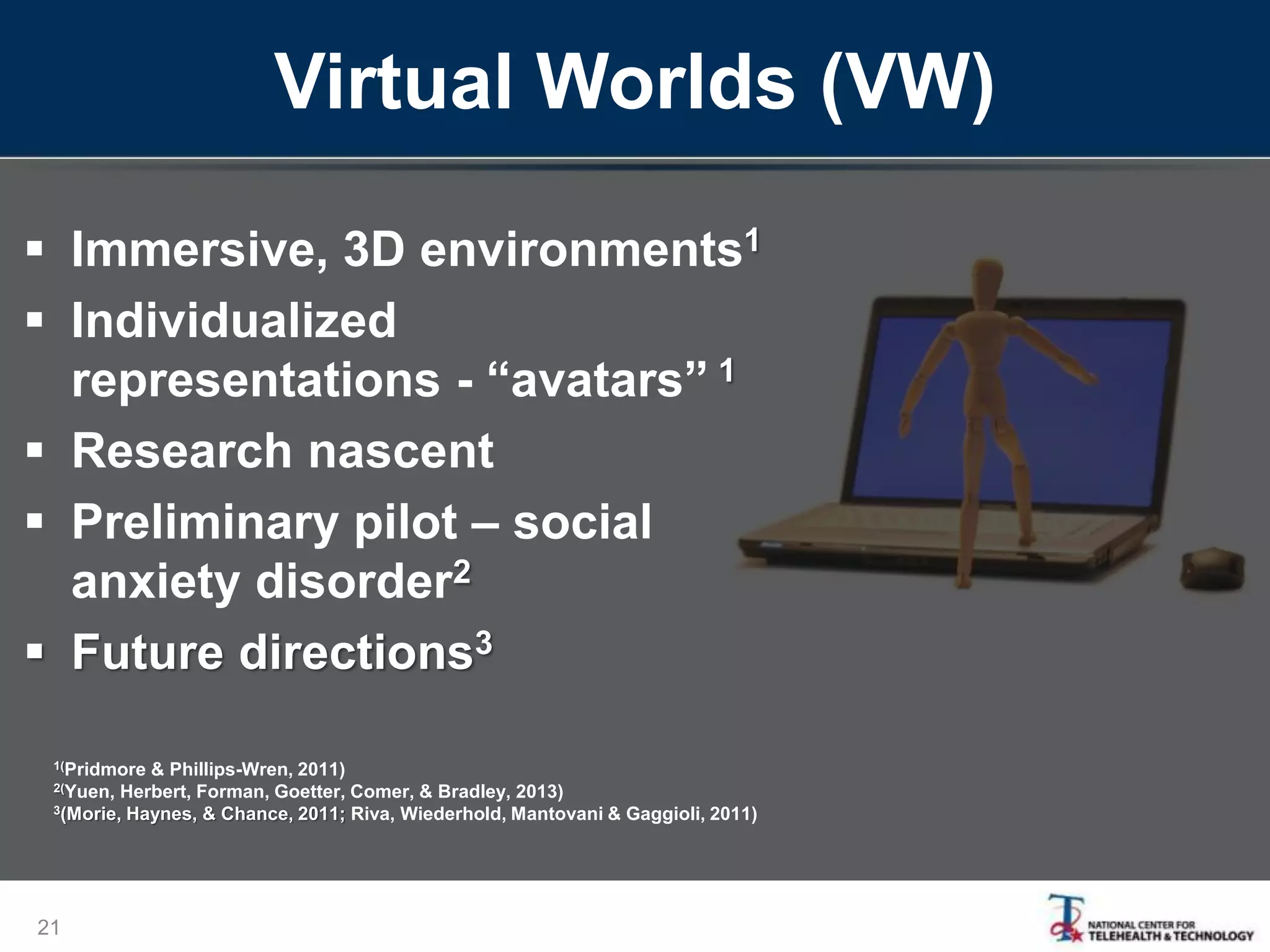 Virtual Worlds (VW)

▪ Immersive, 3D environments$^1$
▪ Individualized representations - “avatars” $^1$
▪ Research nascent
▪ Preliminary pilot – social anxiety disorder$^2$
▪ Future directions$^3$

$^1$(Pridmore & Phillips-Wren, 2011)
$^2$(Yuen, Herbert, Forman, Goetter, Comer, & Bradley, 2013)
$^3$(Morie, Haynes, & Chance, 2011; Riva, Wiederhold, Mantovani & Gaggioli, 2011)

21

NATIONAL CENTER FOR TELEHEALTH & TECHNOLOGY